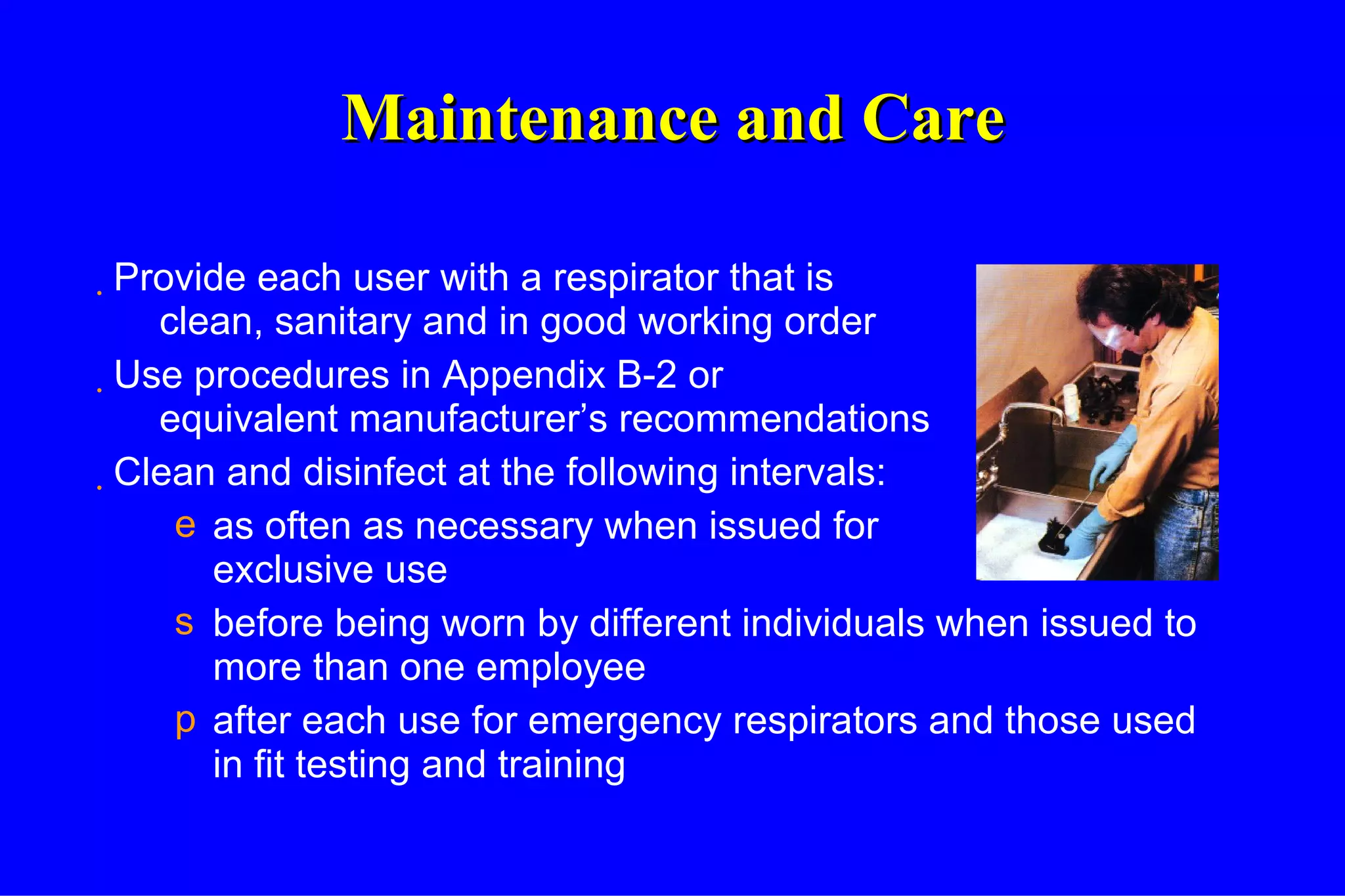 Maintenance and Care

. Provide each user with a respirator that is clean, sanitary and in good working order

. Use procedures in Appendix B-2 or equivalent manufacturer's recommendations

. Clean and disinfect at the following intervals:

e as often as necessary when issued for exclusive use

s before being worn by different individuals when issued to more than one employee

p after each use for emergency respirators and those used in fit testing and training